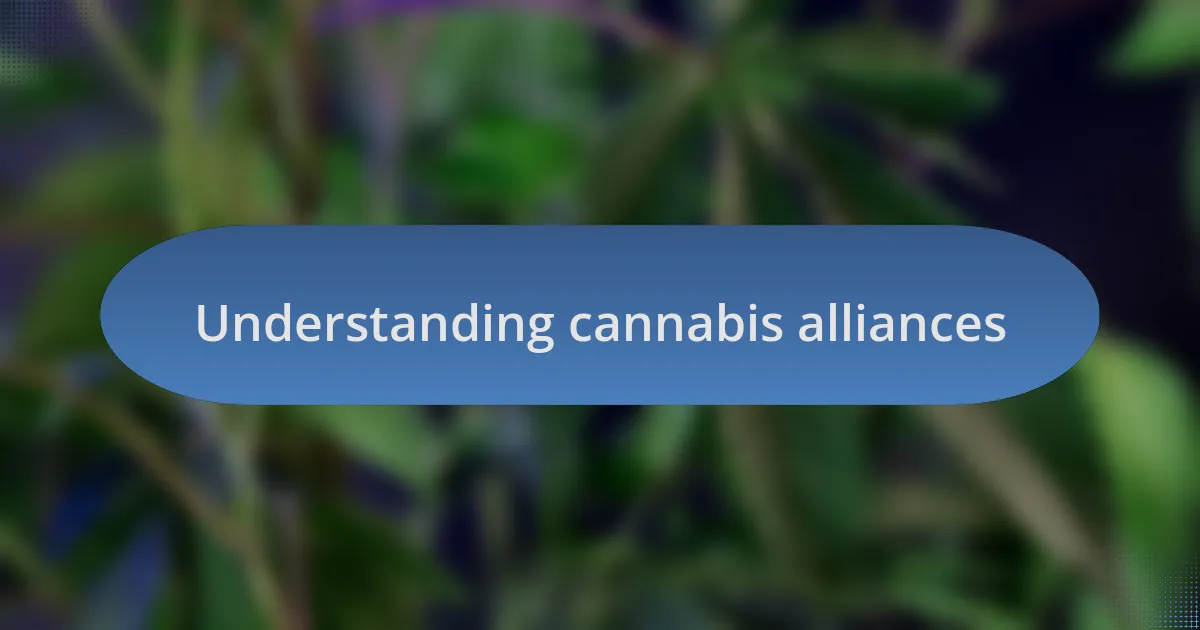 Understanding cannabis alliances